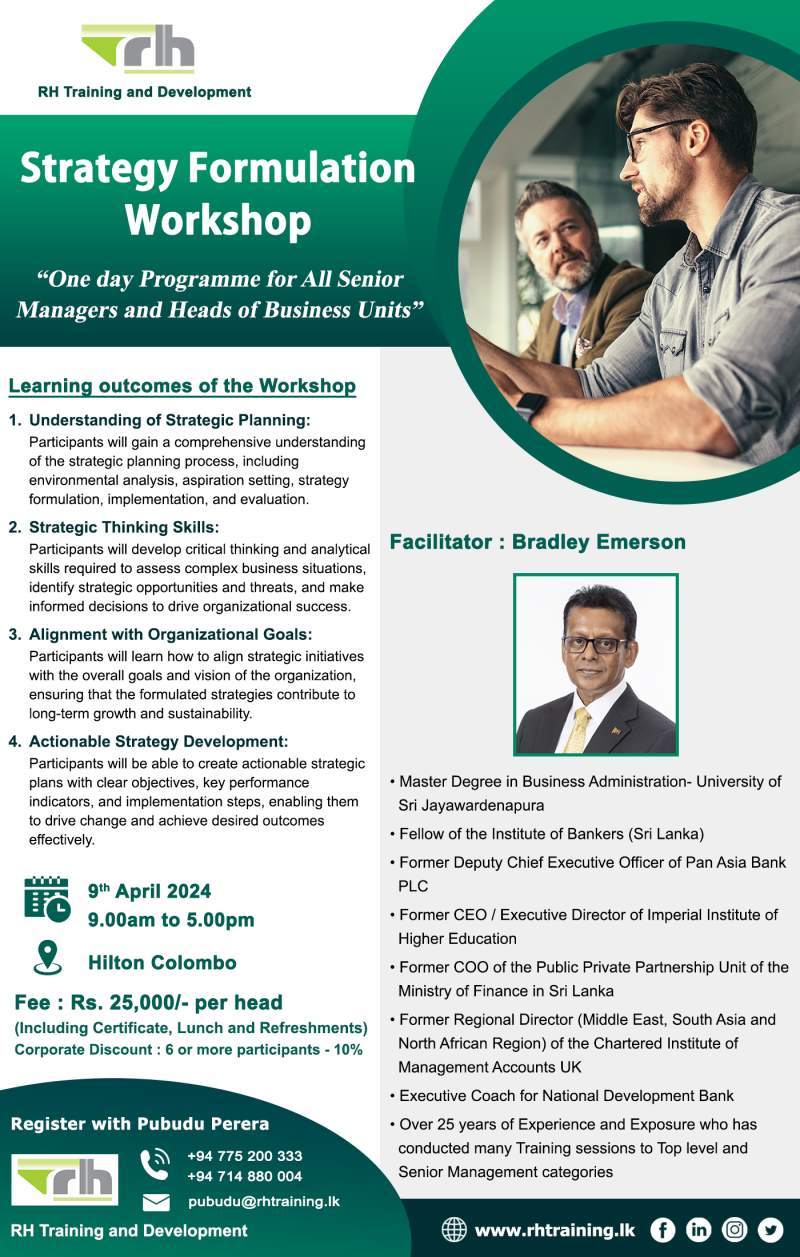 rh

RH Training and Development

Strategy Formulation Workshop

"One day Programme for All Senior Managers and Heads of Business Units"

Learning outcomes of the Workshop

1. Understanding of Strategic Planning:
Participants will gain a comprehensive understanding of the strategic planning process, including environmental analysis, aspiration setting, strategy formulation, implementation, and evaluation.

2. Strategic Thinking Skills:
Participants will develop critical thinking and analytical skills required to assess complex business situations, identify strategic opportunities and threats, and make informed decisions to drive organizational success.

3. Alignment with Organizational Goals:
Participants will learn how to align strategic initiatives with the overall goals and vision of the organization, ensuring that the formulated strategies contribute to long-term growth and sustainability.

4. Actionable Strategy Development:
Participants will be able to create actionable strategic plans with clear objectives, key performance indicators, and implementation steps, enabling them to drive change and achieve desired outcomes effectively.

9th April 2024
9.00am to 5.00pm

Hilton Colombo

Fee : Rs. 25,000/- per head
(Including Certificate, Lunch and Refreshments)
Corporate Discount : 6 or more participants - 10%

Register with Pubudu Perera

rh

+94 775 200 333
+94 714 880 004
pubudu@rhtraining.lk

RH Training and Development

Facilitator : Bradley Emerson

• Master Degree in Business Administration- University of Sri Jayawardenapura
• Fellow of the Institute of Bankers (Sri Lanka)
• Former Deputy Chief Executive Officer of Pan Asia Bank PLC
• Former CEO / Executive Director of Imperial Institute of Higher Education
• Former COO of the Public Private Partnership Unit of the Ministry of Finance in Sri Lanka
• Former Regional Director (Middle East, South Asia and North African Region) of the Chartered Institute of Management Accounts UK
• Executive Coach for National Development Bank
• Over 25 years of Experience and Exposure who has conducted many Training sessions to Top level and Senior Management categories

www.rhtraining.lk